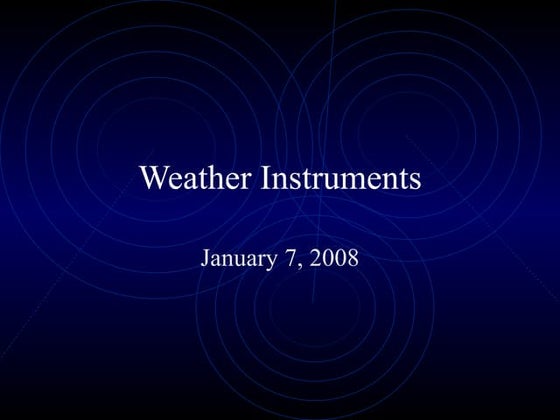 Weather Instruments

January 7, 2008